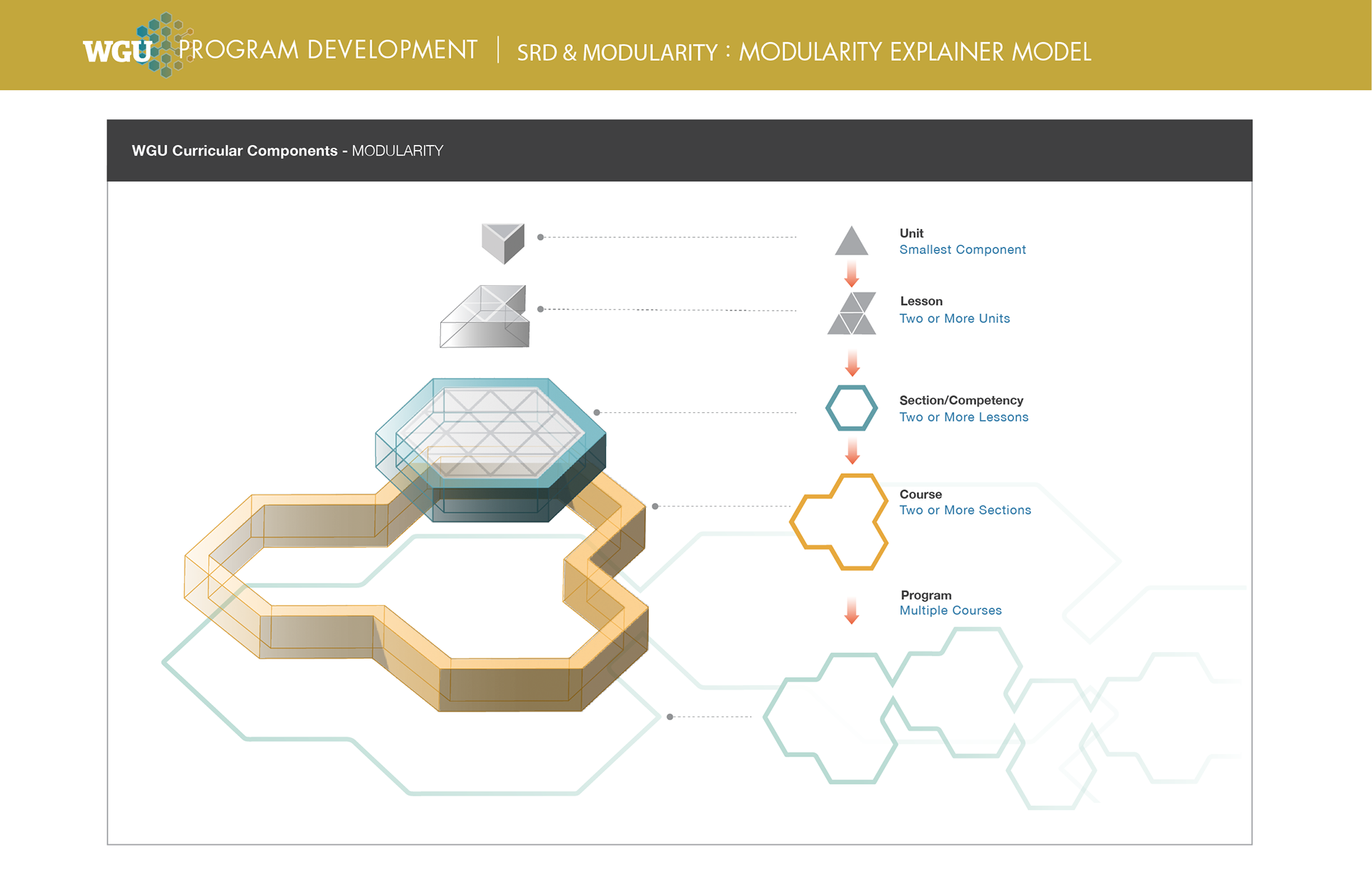 WGU PROGRAM DEVELOPMENT | SRD & MODULARITY : MODULARITY EXPLAINER MODEL

WGU Curricular Components - MODULARITY

Unit
Smallest Component

Lesson
Two or More Units

Section/Competency
Two or More Lessons

Course
Two or More Sections

Program
Multiple Courses